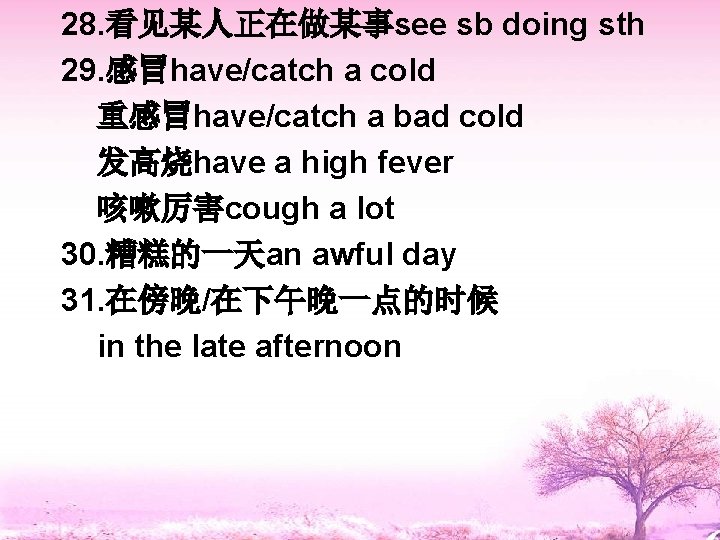 28.看见某人正在做某事see sb doing sth
29.感冒have/catch a cold
重感冒have/catch a bad cold
发高烧have a high fever
咳嗽厉害cough a lot
30.糟糕的一天an awful day
31.在傍晚/在下午晚一点的时候
in the late afternoon